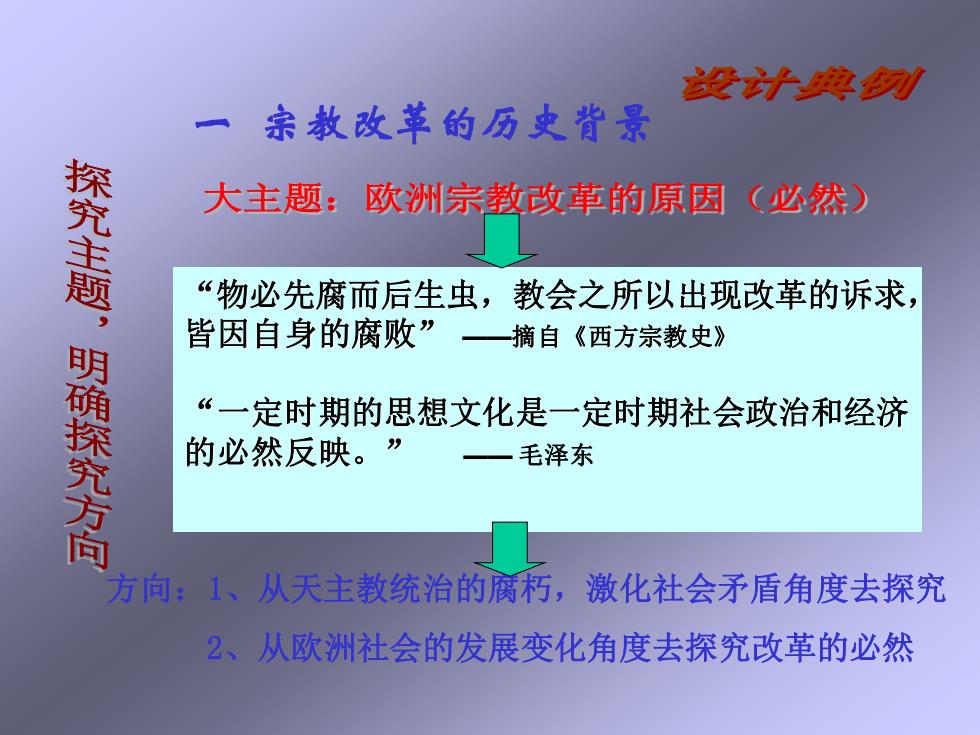 设计典例

一 宗教改革的历史背景

探究主题，明确探究方向

大主题：欧洲宗教改革的原因（必然）

“物必先腐而后生虫，教会之所以出现改革的诉求，皆因自身的腐败” ——摘自《西方宗教史》

“一定时期的思想文化是一定时期社会政治和经济的必然反映。” —— 毛泽东

方向：1、从天主教统治的腐朽，激化社会矛盾角度去探究

2、从欧洲社会的发展变化角度去探究改革的必然